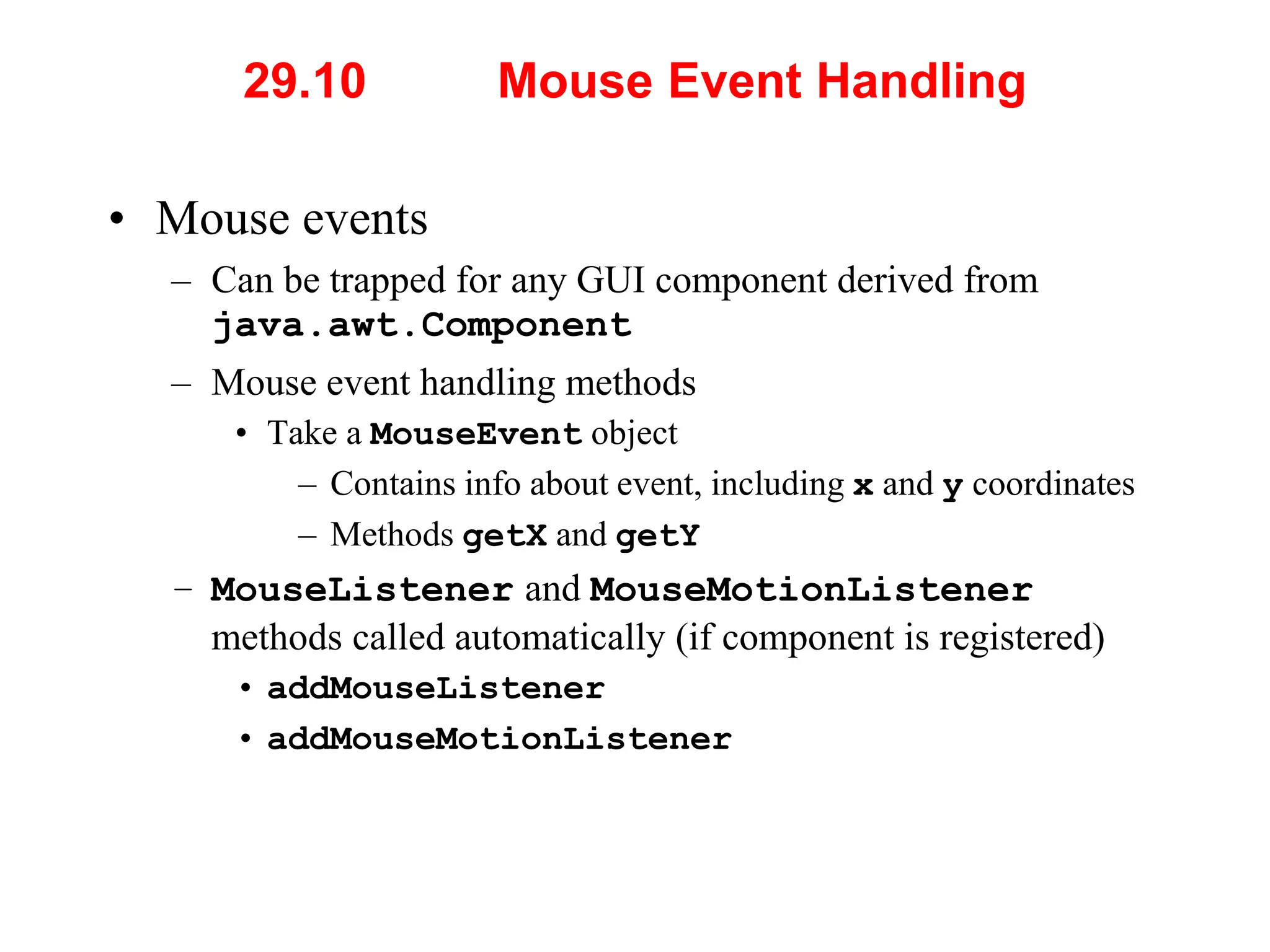 29.10 Mouse Event Handling

• Mouse events
– Can be trapped for any GUI component derived from java.awt.Component
– Mouse event handling methods
• Take a MouseEvent object
– Contains info about event, including x and y coordinates
– Methods getX and getY
– MouseListener and MouseMotionListener methods called automatically (if component is registered)
• addMouseListener
• addMouseMotionListener